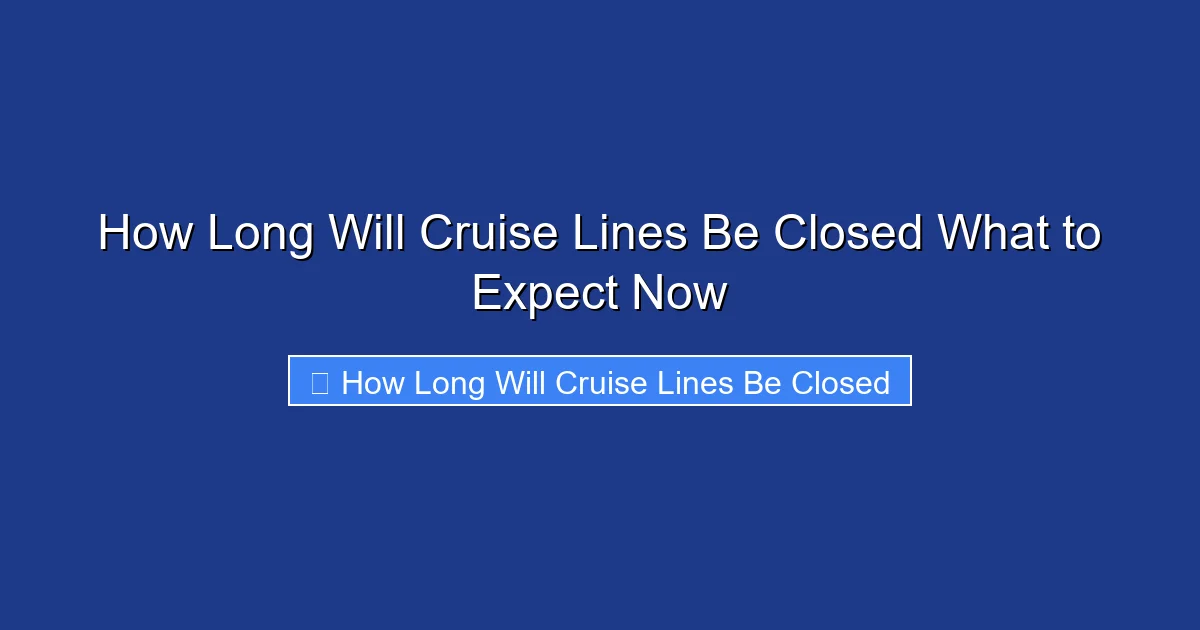 How Long Will Cruise Lines Be Closed What to Expect Now

How Long Will Cruise Lines Be Closed